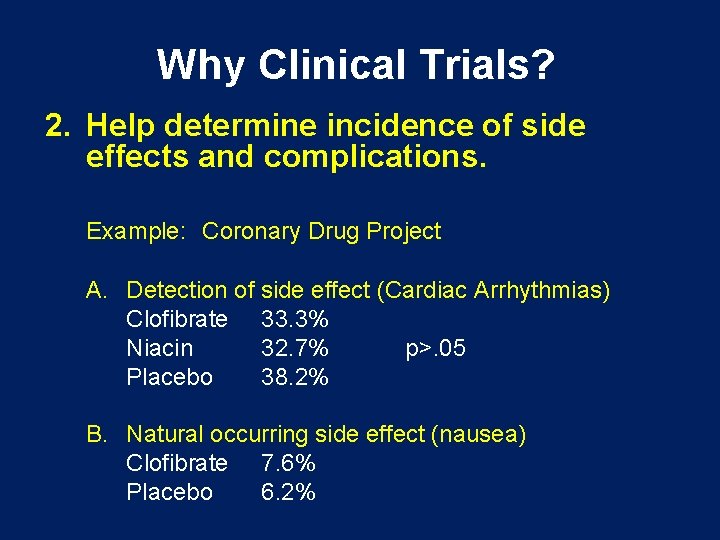 Why Clinical Trials?

2. Help determine incidence of side effects and complications.

Example: Coronary Drug Project

A. Detection of side effect (Cardiac Arrhythmias)
Clofibrate 33.3%
Niacin 32.7% p>.05
Placebo 38.2%

B. Natural occurring side effect (nausea)
Clofibrate 7.6%
Placebo 6.2%